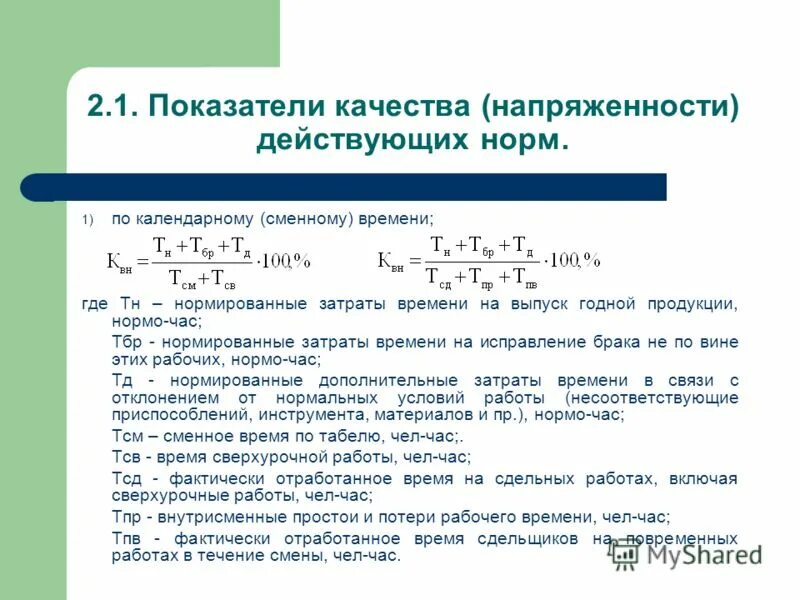 2.1. Показатели качества (напряженности) действующих норм.

1) по календарному (сменному) времени;

$К_{вн} = \frac{Т_н + Т_{бр} + Т_д}{Т_{см} + Т_{св}} \cdot 100,\%$ $К_{вн} = \frac{Т_н + Т_{бр} + Т_д}{Т_{сд} + Т_{пр} + Т_{пв}} \cdot 100,\%$

где Тн – нормированные затраты времени на выпуск годной продукции, нормо-час;

Тбр - нормированные затраты времени на исправление брака не по вине этих рабочих, нормо-час;

Тд - нормированные дополнительные затраты времени в связи с отклонением от нормальных условий работы (несоответствующие приспособлений, инструмента, материалов и пр.), нормо-час;

Тсм – сменное время по табелю, чел-час;.

Тсв - время сверхурочной работы, чел-час;

Тсд - фактически отработанное время на сдельных работах, включая сверхурочные работы, чел-час;

Тпр - внутрисменные простои и потери рабочего времени, чел-час;

Тпв - фактически отработанное время сдельщиков на повременных работах в течение смены, чел-час.

MyShared